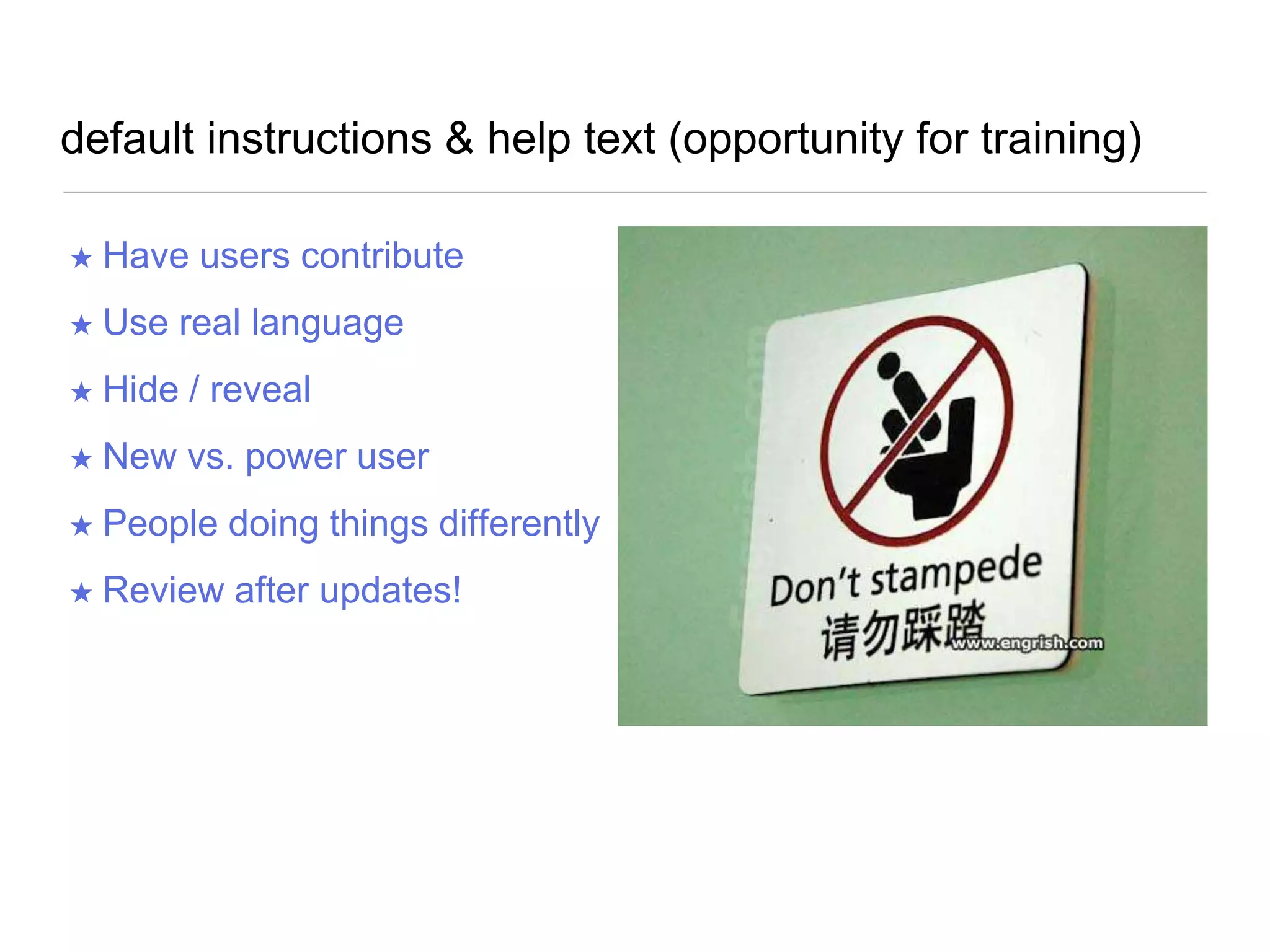 default instructions & help text (opportunity for training)

★ Have users contribute

★ Use real language

★ Hide / reveal

★ New vs. power user

★ People doing things differently

★ Review after updates!

Don't stampede
请勿踩踏
www.engrish.com